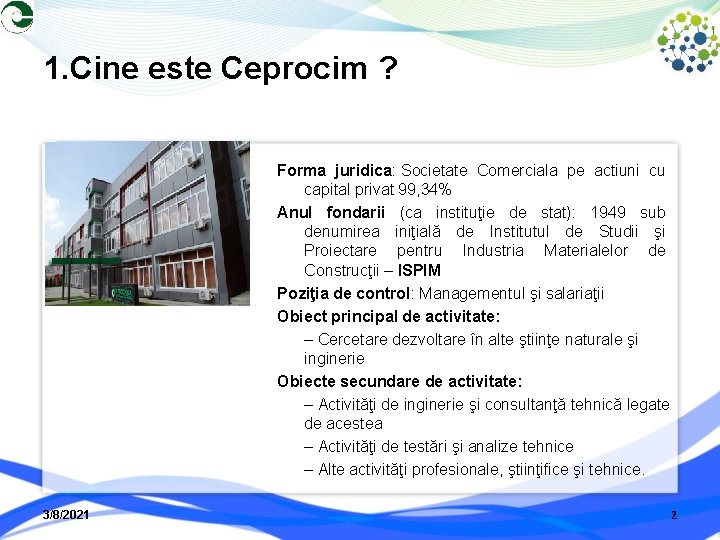 1.Cine este Ceprocim ?

Forma juridica: Societate Comerciala pe actiuni cu capital privat 99,34%

Anul fondarii (ca instituţie de stat): 1949 sub denumirea iniţială de Institutul de Studii şi Proiectare pentru Industria Materialelor de Construcţii – ISPIM

Poziţia de control: Managementul şi salariaţii

Obiect principal de activitate:

– Cercetare dezvoltare în alte ştiinţe naturale şi inginerie

Obiecte secundare de activitate:

– Activităţi de inginerie şi consultanţă tehnică legate de acestea

– Activităţi de testări şi analize tehnice

– Alte activităţi profesionale, ştiinţifice şi tehnice.

3/8/2021

2